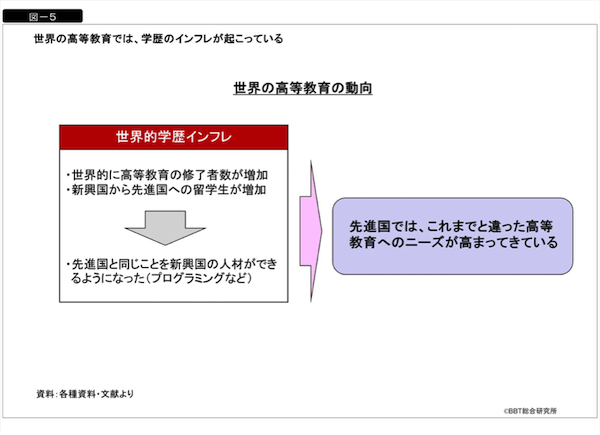 図－5

世界の高等教育では、学歴のインフレが起こっている

世界の高等教育の動向

世界的学歴インフレ

・世界的に高等教育の修了者数が増加
・新興国から先進国への留学生が増加

・先進国と同じことを新興国の人材ができるようになった（プログラミングなど）

先進国では、これまでと違った高等教育へのニーズが高まってきている

資料：各種資料・文献より

©BBT総合研究所